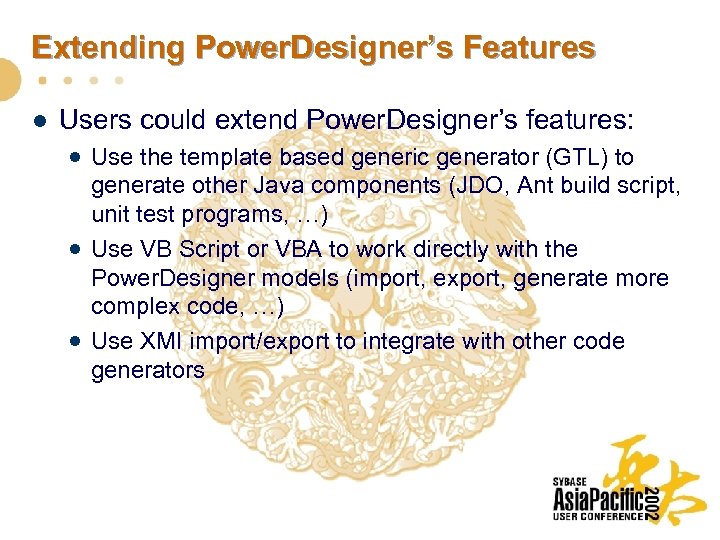 Extending PowerDesigner's Features

- Users could extend PowerDesigner's features:
  - Use the template based generic generator (GTL) to generate other Java components (JDO, Ant build script, unit test programs, …)
  - Use VB Script or VBA to work directly with the PowerDesigner models (import, export, generate more complex code, …)
  - Use XMI import/export to integrate with other code generators

SYBASE AsiaPacific 2002 USER CONFERENCE